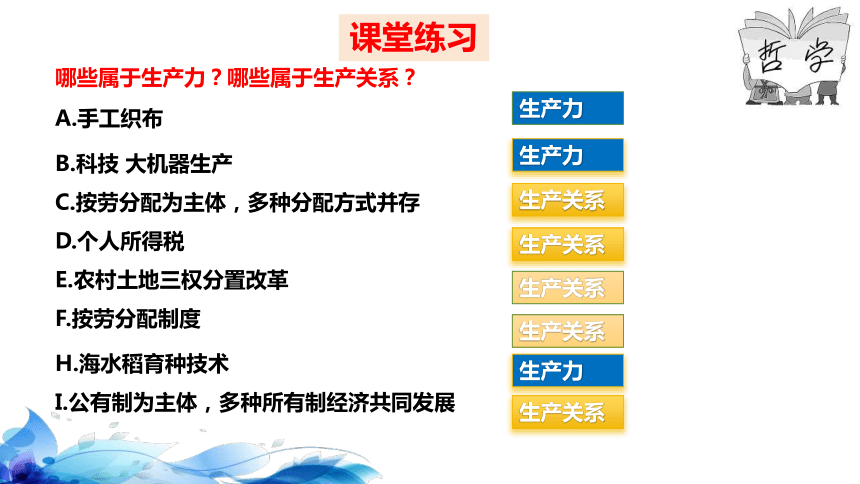 课堂练习

哲学

哪些属于生产力？哪些属于生产关系？

A.手工织布

生产力

B.科技 大机器生产

生产力

C.按劳分配为主体，多种分配方式并存

生产关系

D.个人所得税

生产关系

E.农村土地三权分置改革

生产关系

F.按劳分配制度

生产关系

H.海水稻育种技术

生产力

I.公有制为主体，多种所有制经济共同发展

生产关系